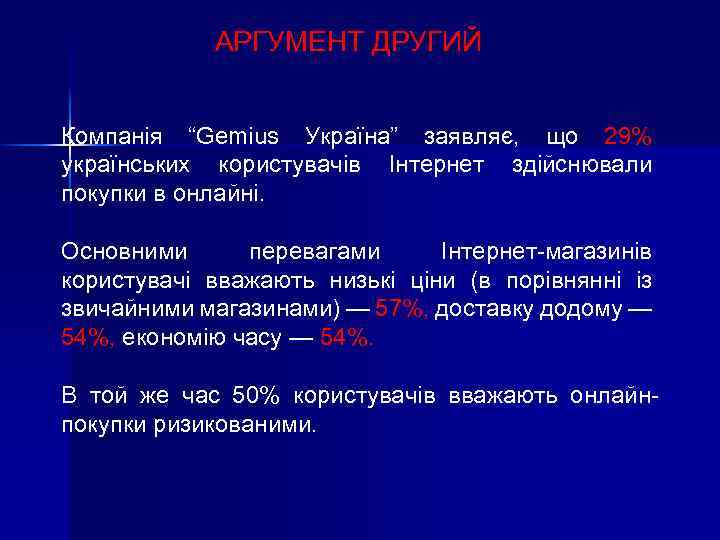 АРГУМЕНТ ДРУГИЙ

Компанія “Gemius Україна” заявляє, що 29% українських користувачів Інтернет здійснювали покупки в онлайні.

Основними перевагами Інтернет-магазинів користувачі вважають низькі ціни (в порівнянні із звичайними магазинами) — 57%, доставку додому — 54%, економію часу — 54%.

В той же час 50% користувачів вважають онлайн-покупки ризикованими.